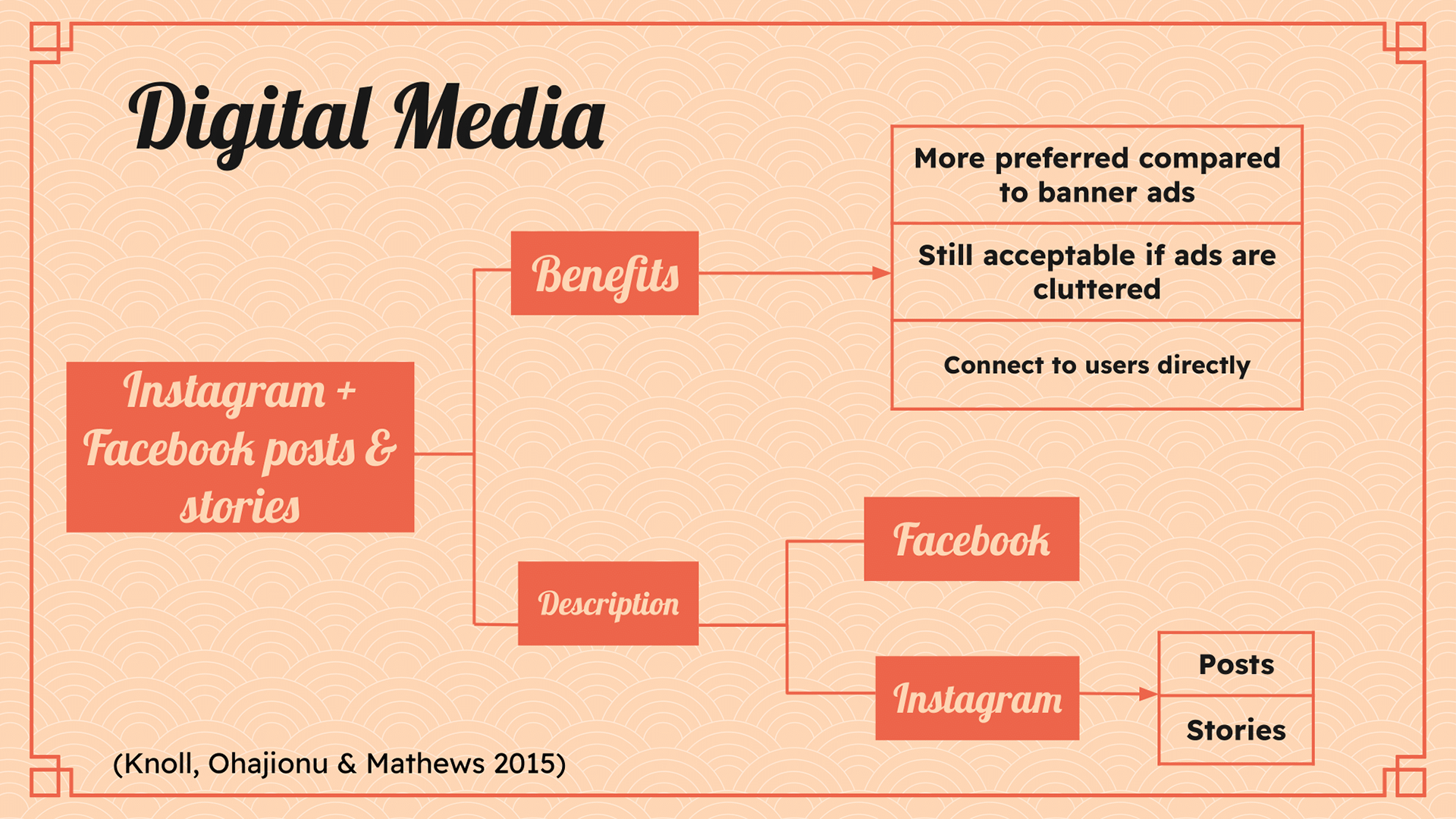 Digital Media

Instagram + Facebook posts & stories

Benefits

More preferred compared to banner ads

Still acceptable if ads are cluttered

Connect to users directly

Description

Facebook

Instagram

Posts

Stories

(Knoll, Ohajionu & Mathews 2015)